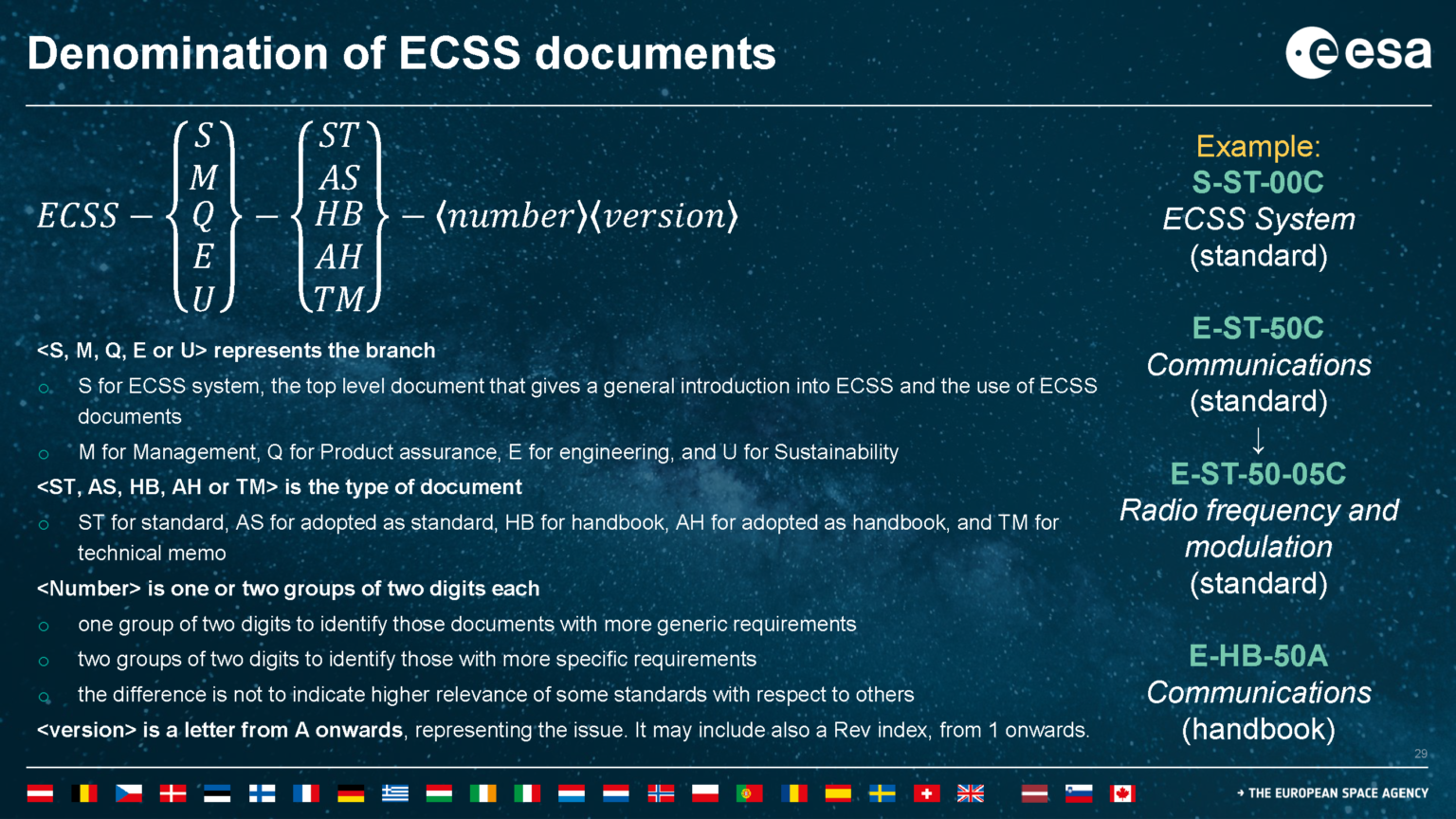 Denomination of ECSS documents

esa

$ECSS - \begin{Bmatrix} S \\ M \\ Q \\ E \\ U \end{Bmatrix} - \begin{Bmatrix} ST \\ AS \\ HB \\ AH \\ TM \end{Bmatrix} - \langle number \rangle \langle version \rangle$

<S, M, Q, E or U> represents the branch

○ S for ECSS system, the top level document that gives a general introduction into ECSS and the use of ECSS documents

○ M for Management, Q for Product assurance, E for engineering, and U for Sustainability

<ST, AS, HB, AH or TM> is the type of document

○ ST for standard, AS for adopted as standard, HB for handbook, AH for adopted as handbook, and TM for technical memo

<Number> is one or two groups of two digits each

○ one group of two digits to identify those documents with more generic requirements

○ two groups of two digits to identify those with more specific requirements

○ the difference is not to indicate higher relevance of some standards with respect to others

<version> is a letter from A onwards, representing the issue. It may include also a Rev index, from 1 onwards.

Example:
S-ST-00C
ECSS System
(standard)

E-ST-50C
Communications
(standard)
↓
E-ST-50-05C
Radio frequency and modulation
(standard)

E-HB-50A
Communications
(handbook)

29

→ THE EUROPEAN SPACE AGENCY